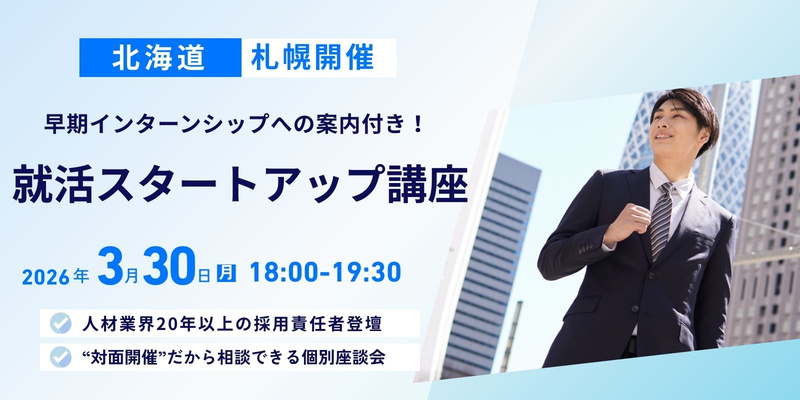 北海道 札幌開催

早期インターンシップへの案内付き！

就活スタートアップ講座

2026年 3月30日 月 18:00-19:30

人材業界20年以上の採用責任者登壇

“対面開催”だから相談できる個別座談会